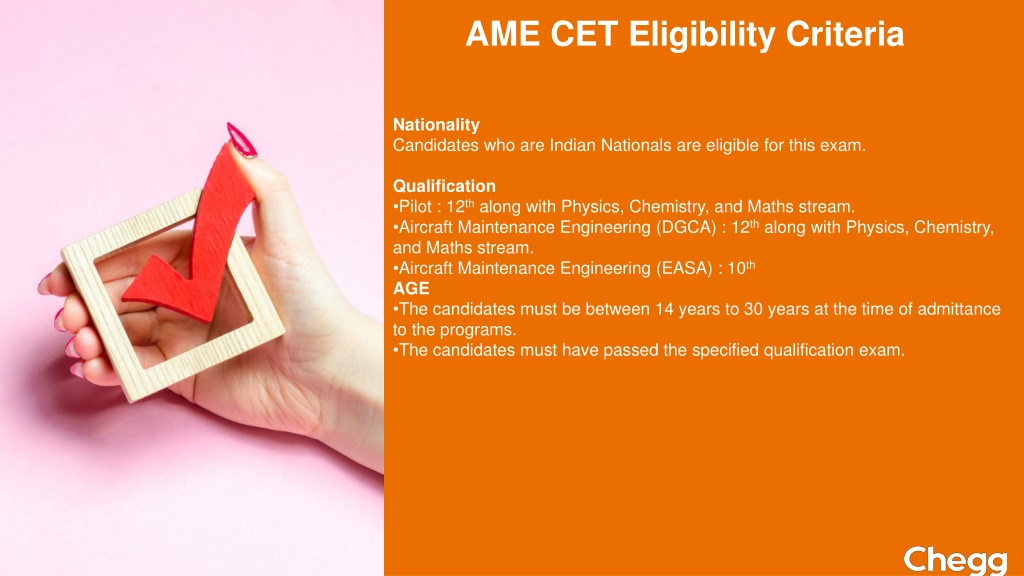 AME CET Eligibility Criteria

Nationality
Candidates who are Indian Nationals are eligible for this exam.

Qualification
•Pilot : 12$^{th}$ along with Physics, Chemistry, and Maths stream.
•Aircraft Maintenance Engineering (DGCA) : 12$^{th}$ along with Physics, Chemistry, and Maths stream.
•Aircraft Maintenance Engineering (EASA) : 10$^{th}$
AGE
•The candidates must be between 14 years to 30 years at the time of admittance to the programs.
•The candidates must have passed the specified qualification exam.

Chegg